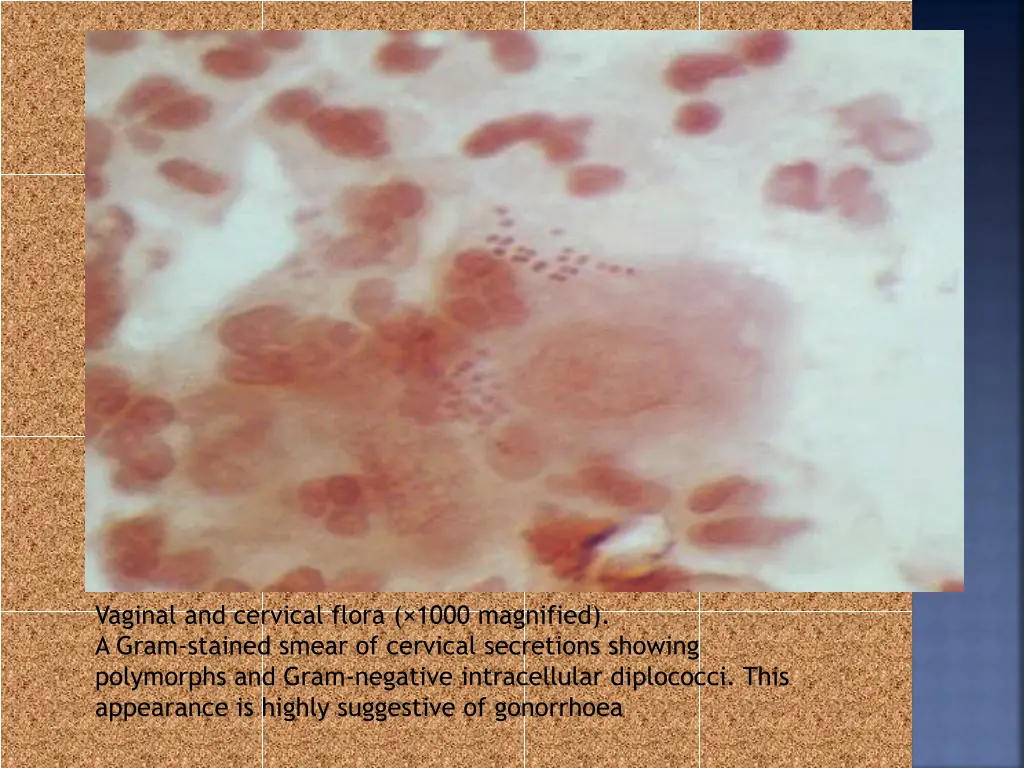 Vaginal and cervical flora (×1000 magnified).
A Gram-stained smear of cervical secretions showing polymorphs and Gram-negative intracellular diplococci. This appearance is highly suggestive of gonorrhoea